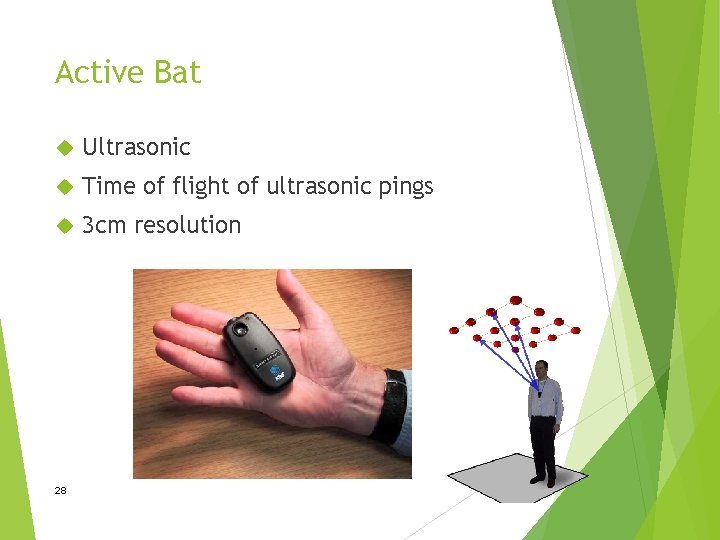 Active Bat

Ultrasonic

Time of flight of ultrasonic pings

3cm resolution

28